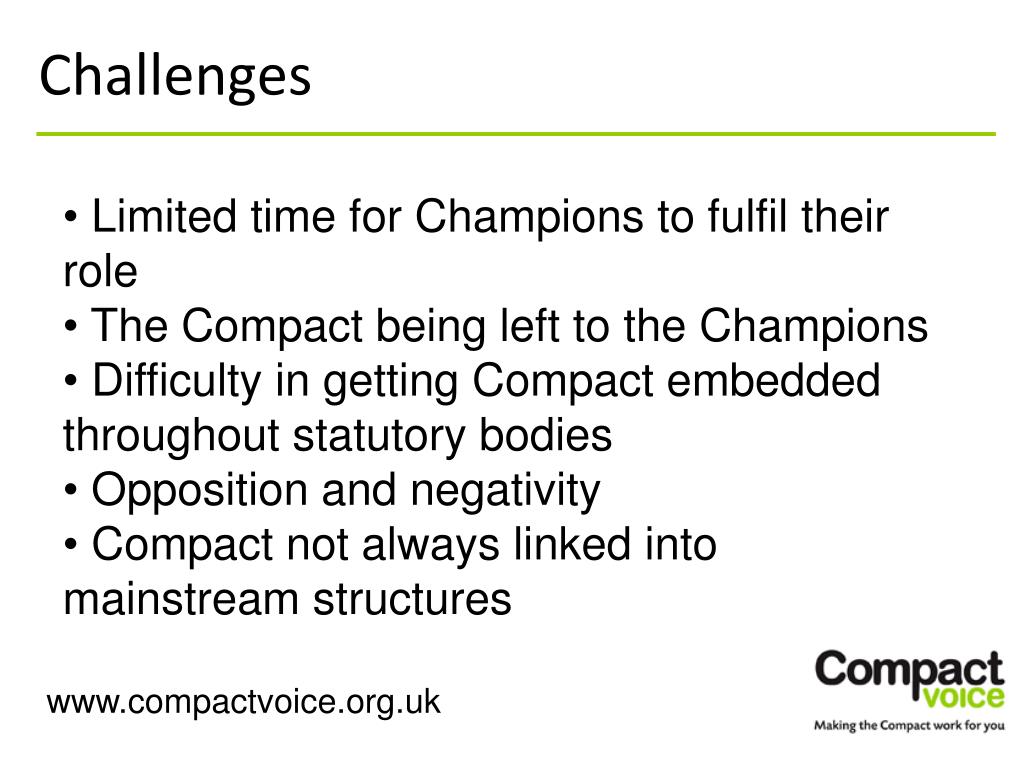 Challenges

• Limited time for Champions to fulfil their role
• The Compact being left to the Champions
• Difficulty in getting Compact embedded throughout statutory bodies
• Opposition and negativity
• Compact not always linked into mainstream structures

www.compactvoice.org.uk

Compact voice
Making the Compact work for you